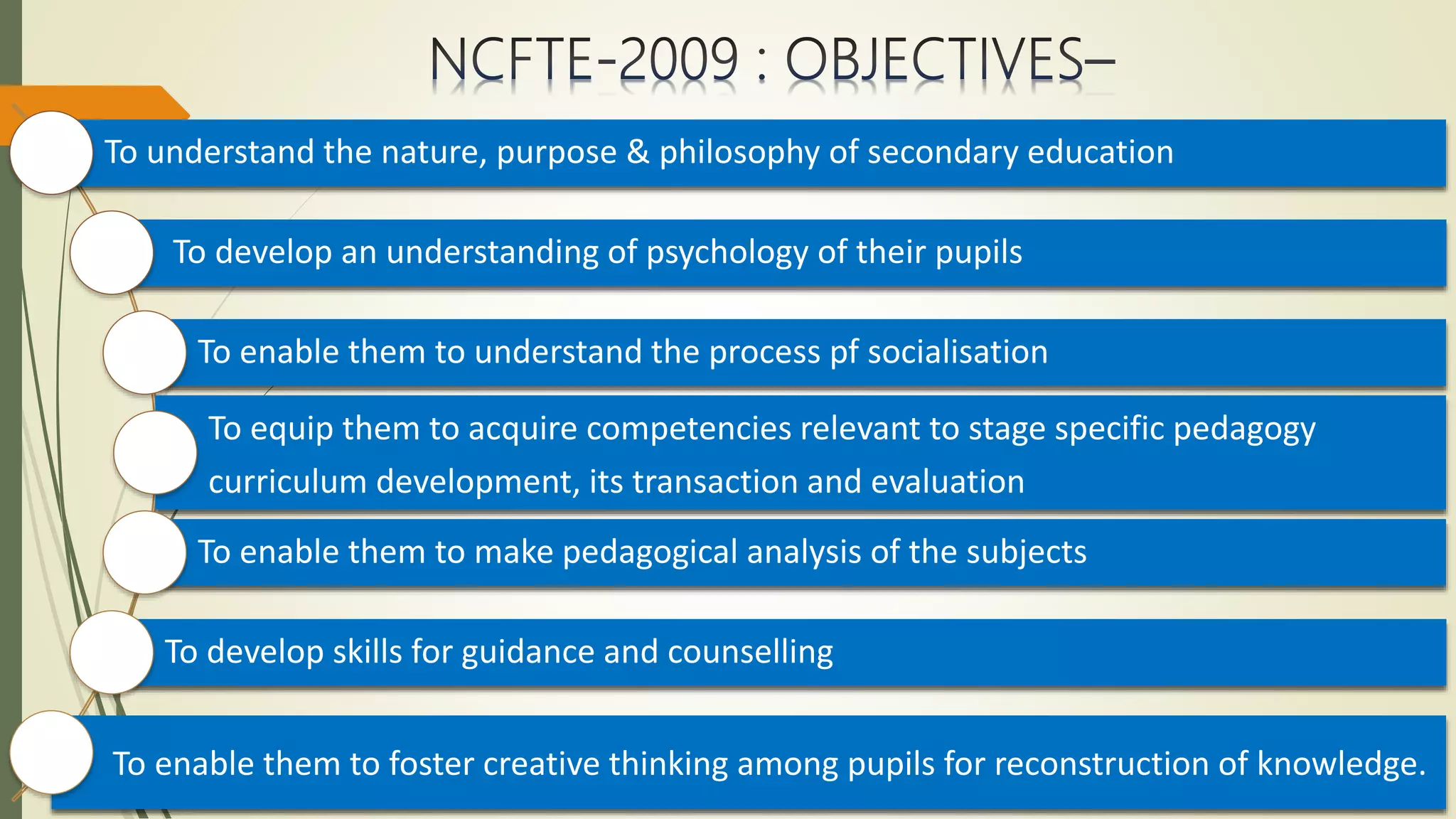 NCFTE-2009 : OBJECTIVES–

To understand the nature, purpose & philosophy of secondary education

To develop an understanding of psychology of their pupils

To enable them to understand the process pf socialisation

To equip them to acquire competencies relevant to stage specific pedagogy curriculum development, its transaction and evaluation

To enable them to make pedagogical analysis of the subjects

To develop skills for guidance and counselling

To enable them to foster creative thinking among pupils for reconstruction of knowledge.